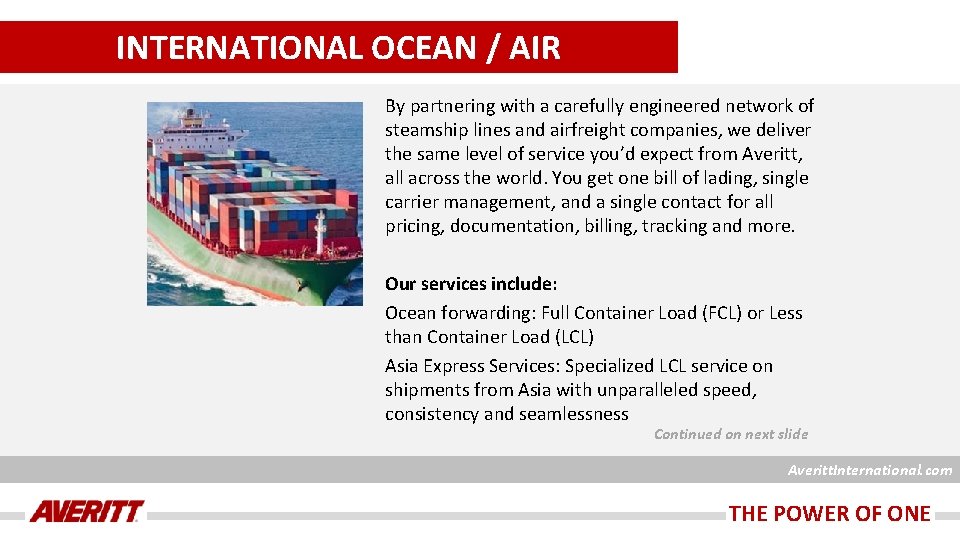 INTERNATIONAL OCEAN / AIR

By partnering with a carefully engineered network of steamship lines and airfreight companies, we deliver the same level of service you'd expect from Averitt, all across the world. You get one bill of lading, single carrier management, and a single contact for all pricing, documentation, billing, tracking and more.

Our services include:

Ocean forwarding: Full Container Load (FCL) or Less than Container Load (LCL)

Asia Express Services: Specialized LCL service on shipments from Asia with unparalleled speed, consistency and seamlessness

Continued on next slide

AverittInternational.com

AVERITT

THE POWER OF ONE